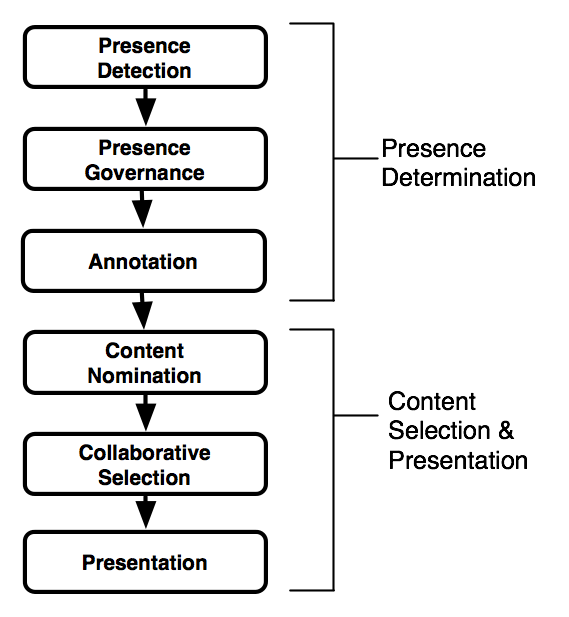 Presence Detection

Presence Governance

Annotation

Presence Determination

Content Nomination

Collaborative Selection

Presentation

Content Selection & Presentation